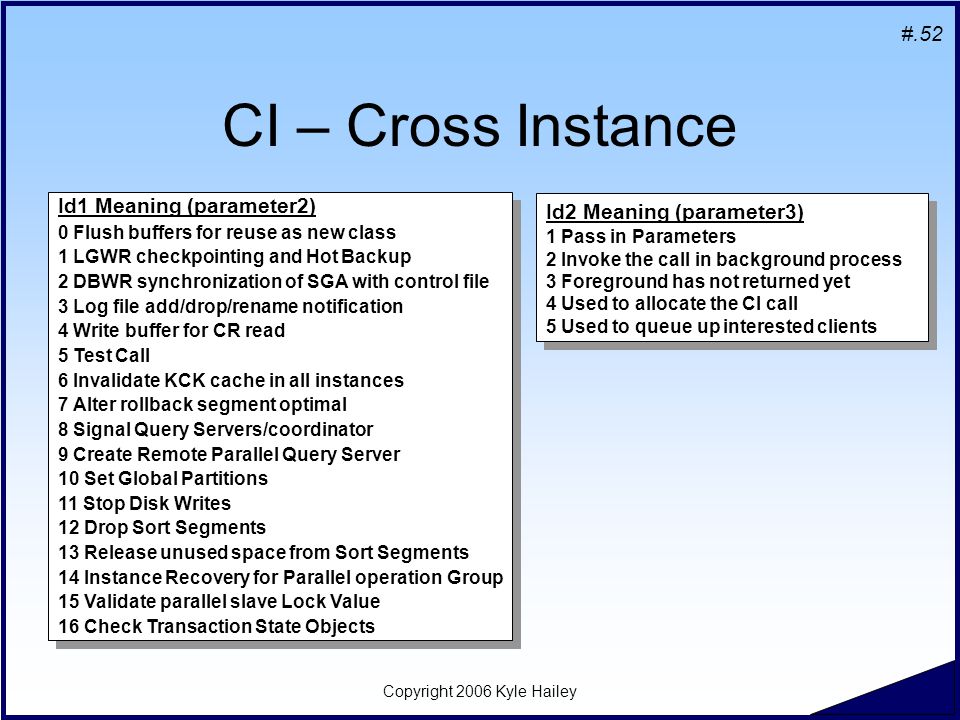 #.52

CI – Cross Instance

Id1 Meaning (parameter2)
0 Flush buffers for reuse as new class
1 LGWR checkpointing and Hot Backup
2 DBWR synchronization of SGA with control file
3 Log file add/drop/rename notification
4 Write buffer for CR read
5 Test Call
6 Invalidate KCK cache in all instances
7 Alter rollback segment optimal
8 Signal Query Servers/coordinator
9 Create Remote Parallel Query Server
10 Set Global Partitions
11 Stop Disk Writes
12 Drop Sort Segments
13 Release unused space from Sort Segments
14 Instance Recovery for Parallel operation Group
15 Validate parallel slave Lock Value
16 Check Transaction State Objects

Id2 Meaning (parameter3)
1 Pass in Parameters
2 Invoke the call in background process
3 Foreground has not returned yet
4 Used to allocate the CI call
5 Used to queue up interested clients

Copyright 2006 Kyle Hailey